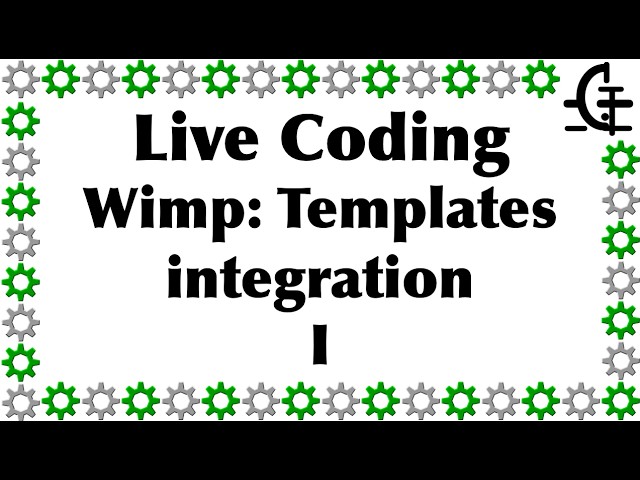 Live Coding
Wimp: Templates integration
I